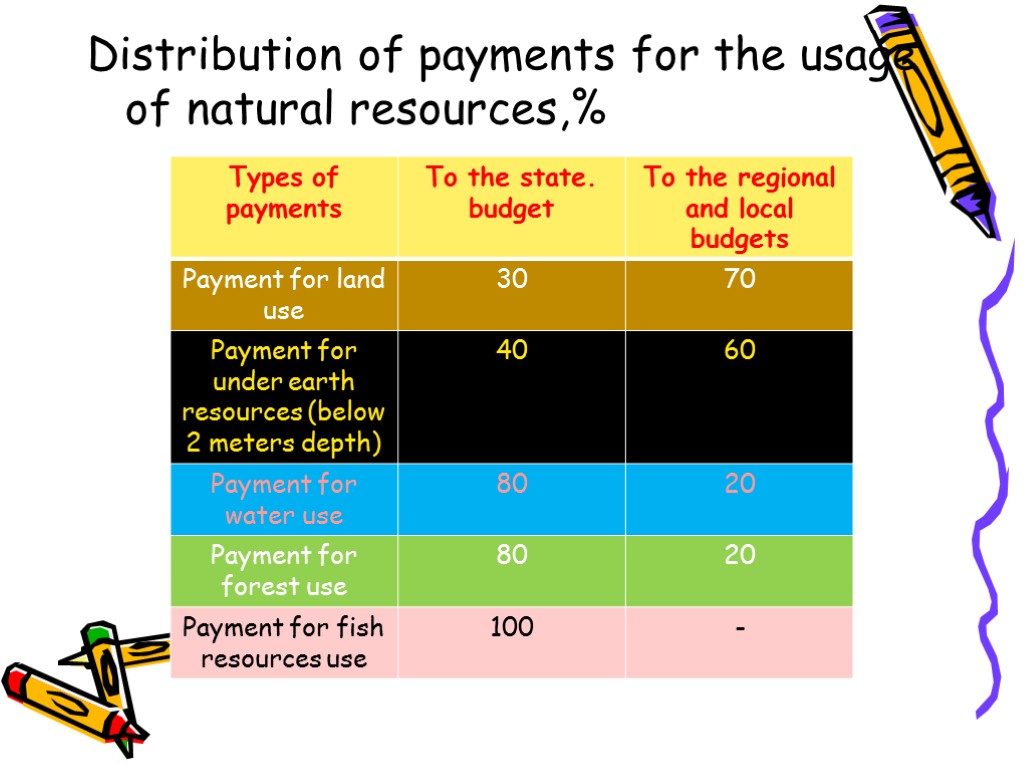 Distribution of payments for the usage of natural resources,%

| Types of payments | To the state. budget | To the regional and local budgets |
|---|---|---|
| Payment for land use | 30 | 70 |
| Payment for under earth resources (below 2 meters depth) | 40 | 60 |
| Payment for water use | 80 | 20 |
| Payment for forest use | 80 | 20 |
| Payment for fish resources use | 100 | - |